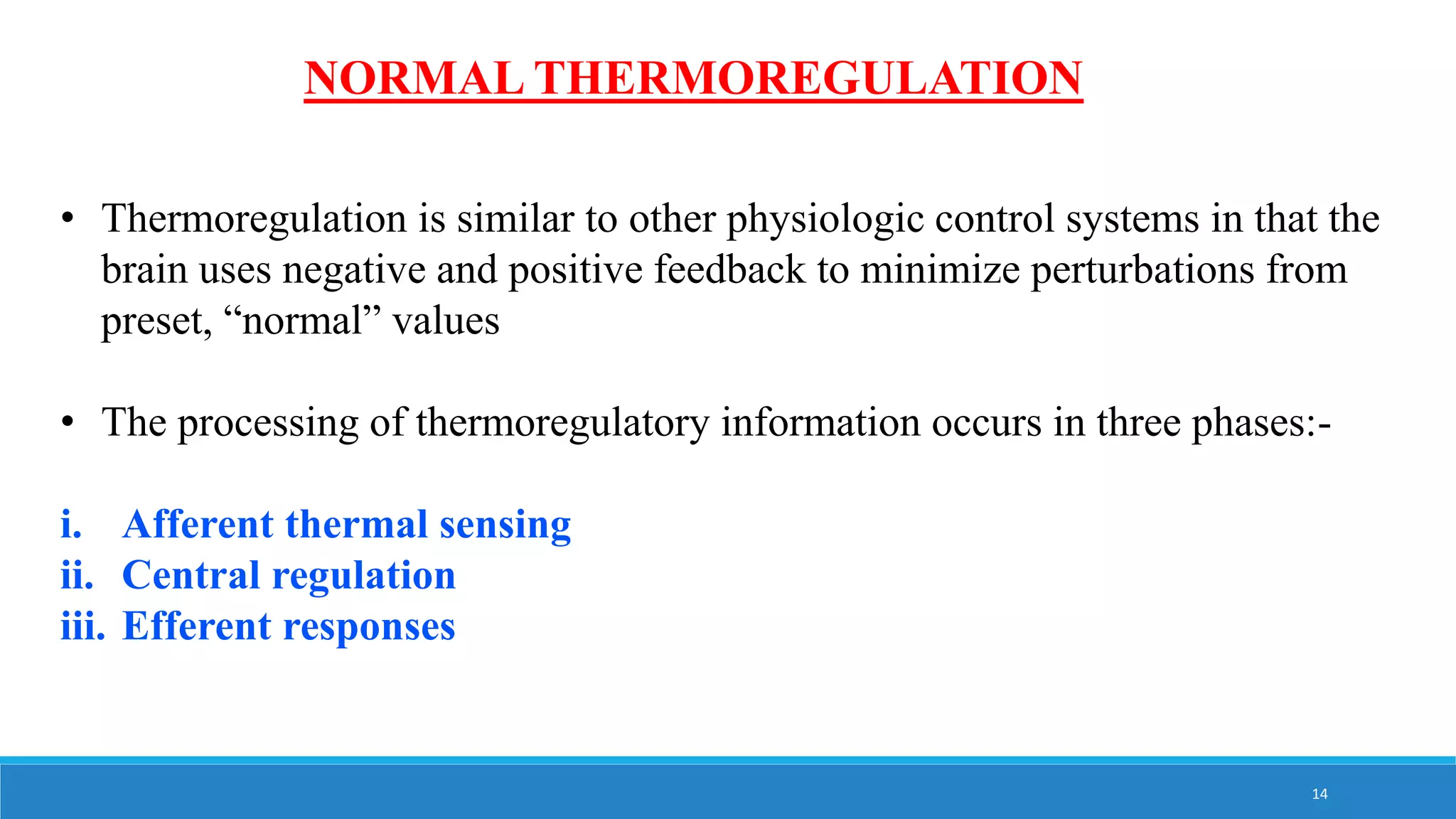 NORMAL THERMOREGULATION

• Thermoregulation is similar to other physiologic control systems in that the brain uses negative and positive feedback to minimize perturbations from preset, “normal” values

• The processing of thermoregulatory information occurs in three phases:-

i. Afferent thermal sensing
ii. Central regulation
iii. Efferent responses

14